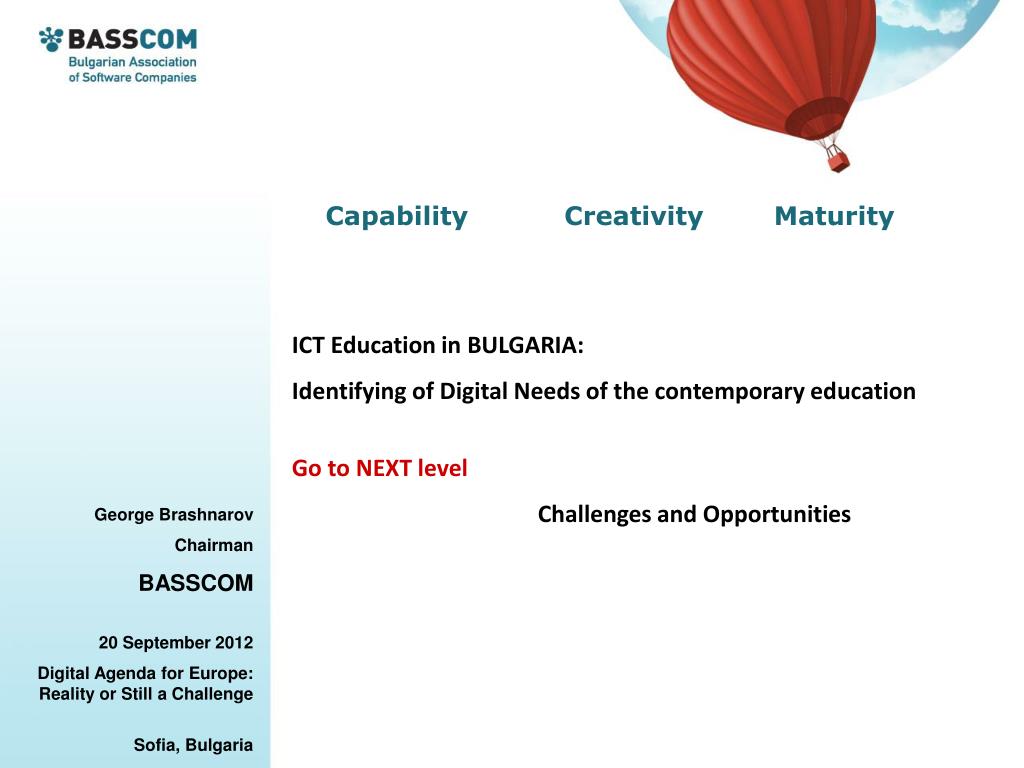 BASSCOM
Bulgarian Association of Software Companies

Capability Creativity Maturity

ICT Education in BULGARIA:

Identifying of Digital Needs of the contemporary education

Go to NEXT level

Challenges and Opportunities

George Brashnarov
Chairman

BASSCOM

20 September 2012

Digital Agenda for Europe: Reality or Still a Challenge

Sofia, Bulgaria